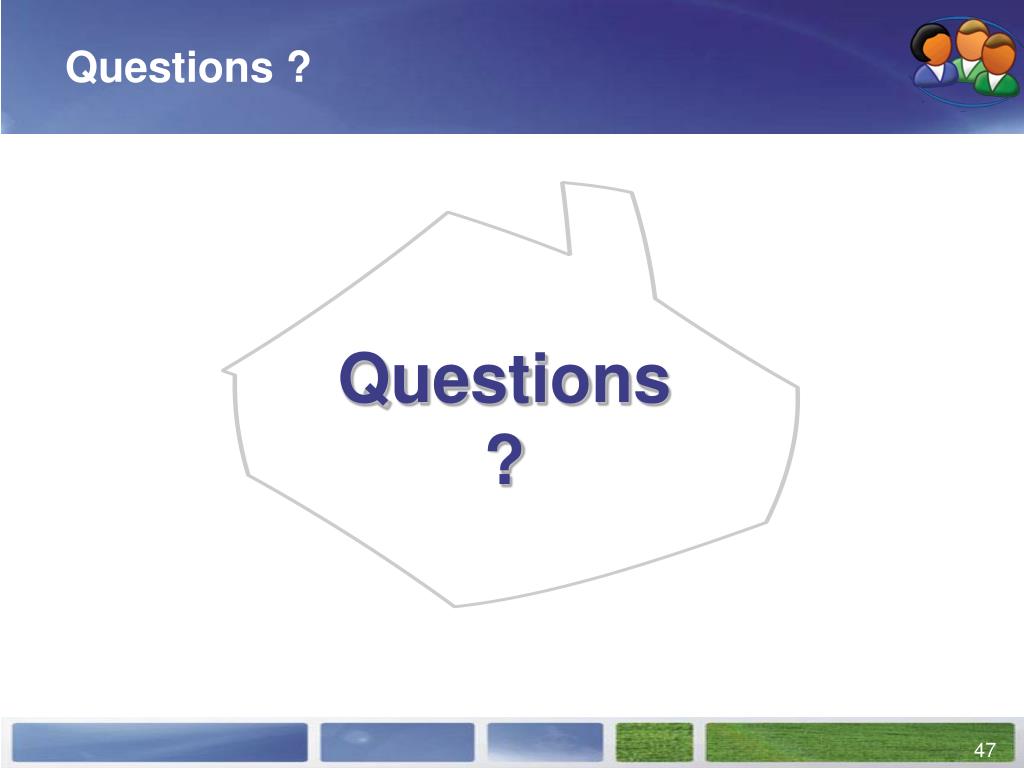 Questions ?

Questions ?

47